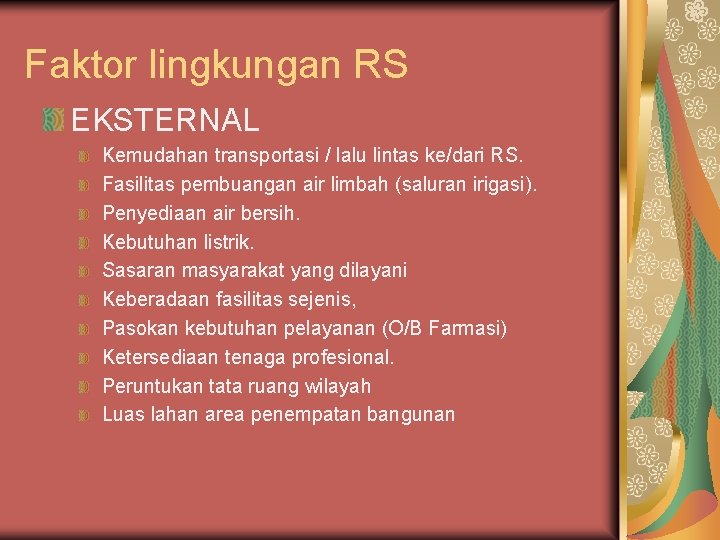 Faktor lingkungan RS

EKSTERNAL

Kemudahan transportasi / lalu lintas ke/dari RS.

Fasilitas pembuangan air limbah (saluran irigasi).

Penyediaan air bersih.

Kebutuhan listrik.

Sasaran masyarakat yang dilayani

Keberadaan fasilitas sejenis,

Pasokan kebutuhan pelayanan (O/B Farmasi)

Ketersediaan tenaga profesional.

Peruntukan tata ruang wilayah

Luas lahan area penempatan bangunan